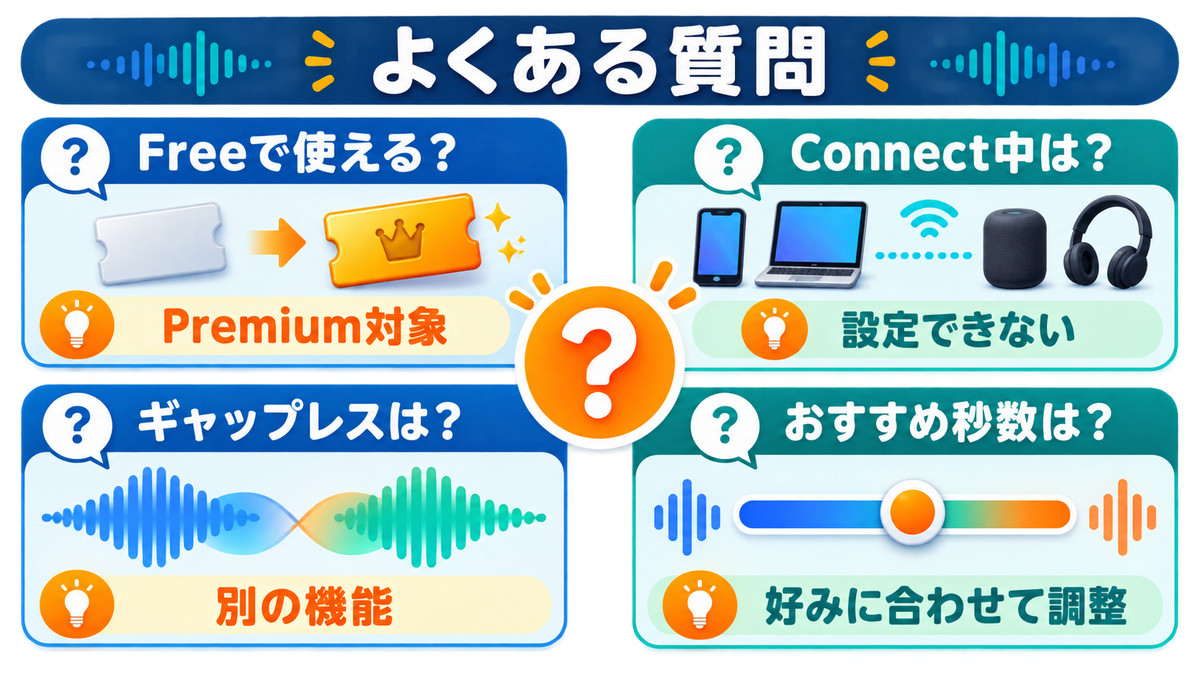 よくある質問

?
Freeで使える？

Premium対象

?
Connect中は？

設定できない

?

?
ギャップレスは？

別の機能

?
おすすめ秒数は？

好みに合わせて調整